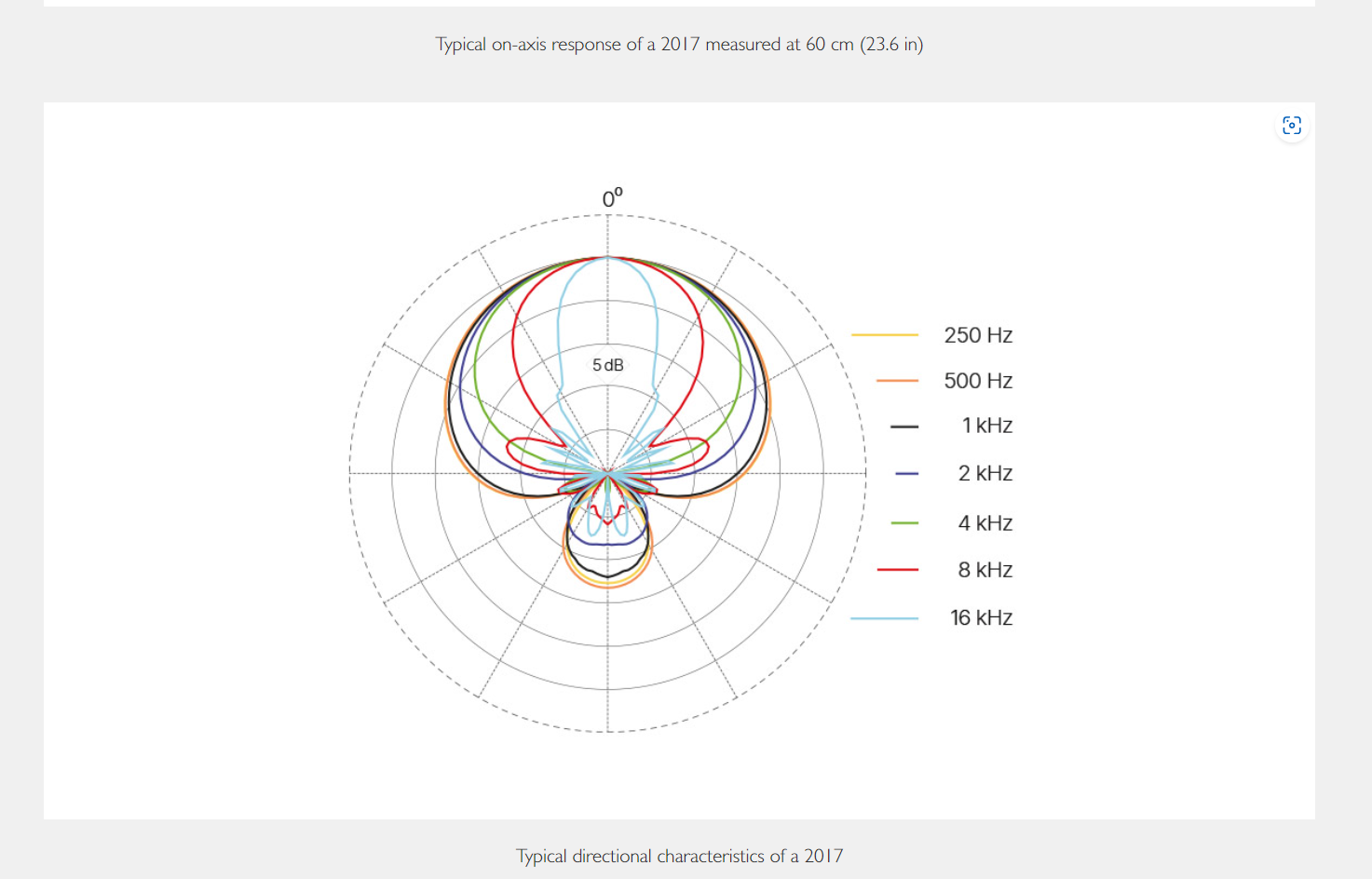 Typical on-axis response of a 2017 measured at 60 cm (23.6 in)

$0^o$

5 dB

250 Hz
500 Hz
1 kHz
2 kHz
4 kHz
8 kHz
16 kHz

Typical directional characteristics of a 2017